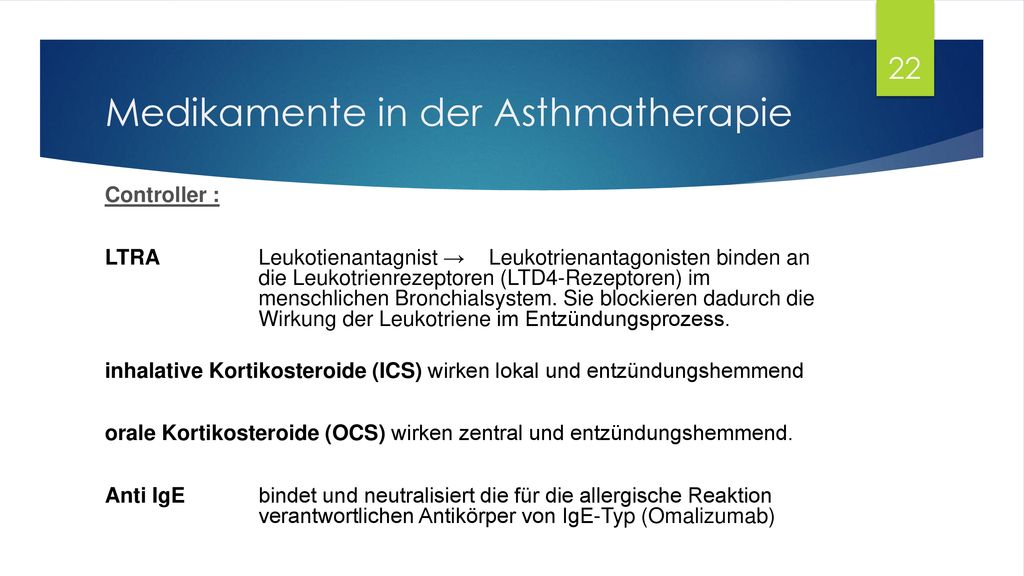 22

Medikamente in der Asthmatherapie

Controller :

LTRA Leukotienantagnist → Leukotrienantagonisten binden an die Leukotrienrezeptoren (LTD4-Rezeptoren) im menschlichen Bronchialsystem. Sie blockieren dadurch die Wirkung der Leukotriene im Entzündungsprozess.

inhalative Kortikosteroide (ICS) wirken lokal und entzündungshemmend

orale Kortikosteroide (OCS) wirken zentral und entzündungshemmend.

Anti IgE bindet und neutralisiert die für die allergische Reaktion verantwortlichen Antikörper von IgE-Typ (Omalizumab)